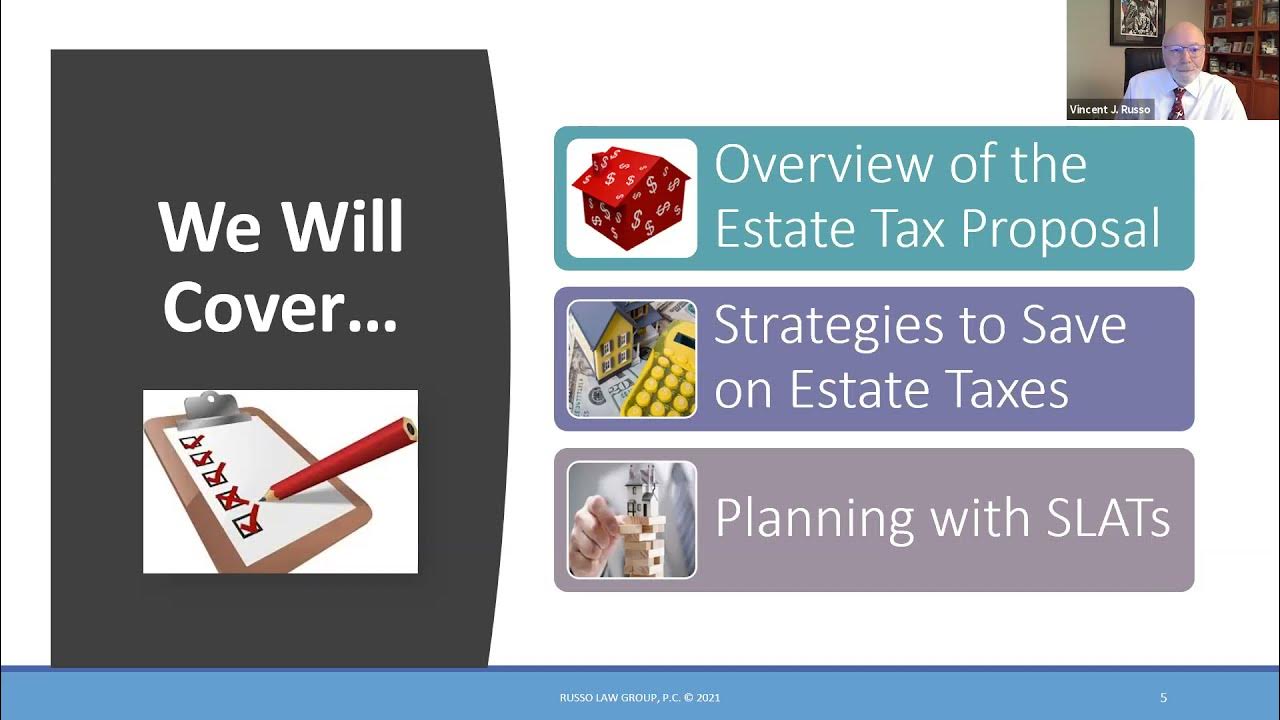 Vincent J. Russo

We Will Cover...

Overview of the Estate Tax Proposal

Strategies to Save on Estate Taxes

Planning with SLATs

RUSSO LAW GROUP, P.C. © 2021

5